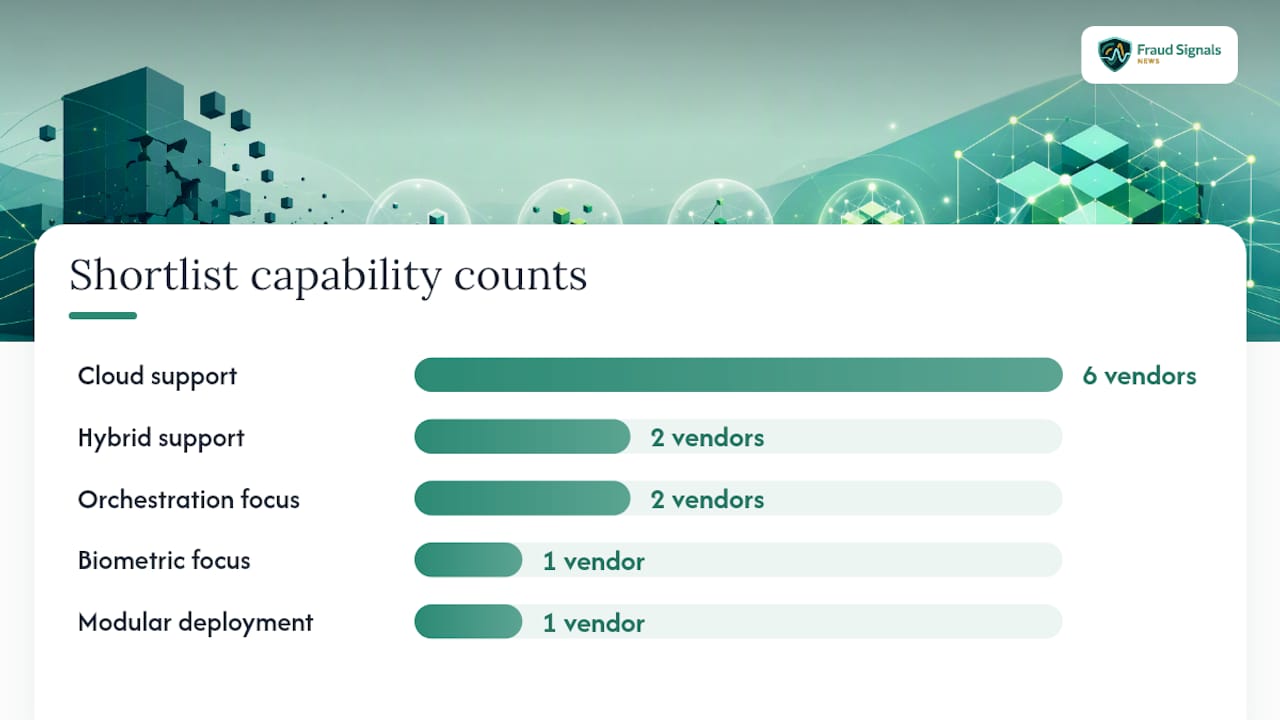 Fraud Signals
NEWS

Shortlist capability counts

Cloud support 6 vendors
Hybrid support 2 vendors
Orchestration focus 2 vendors
Biometric focus 1 vendor
Modular deployment 1 vendor